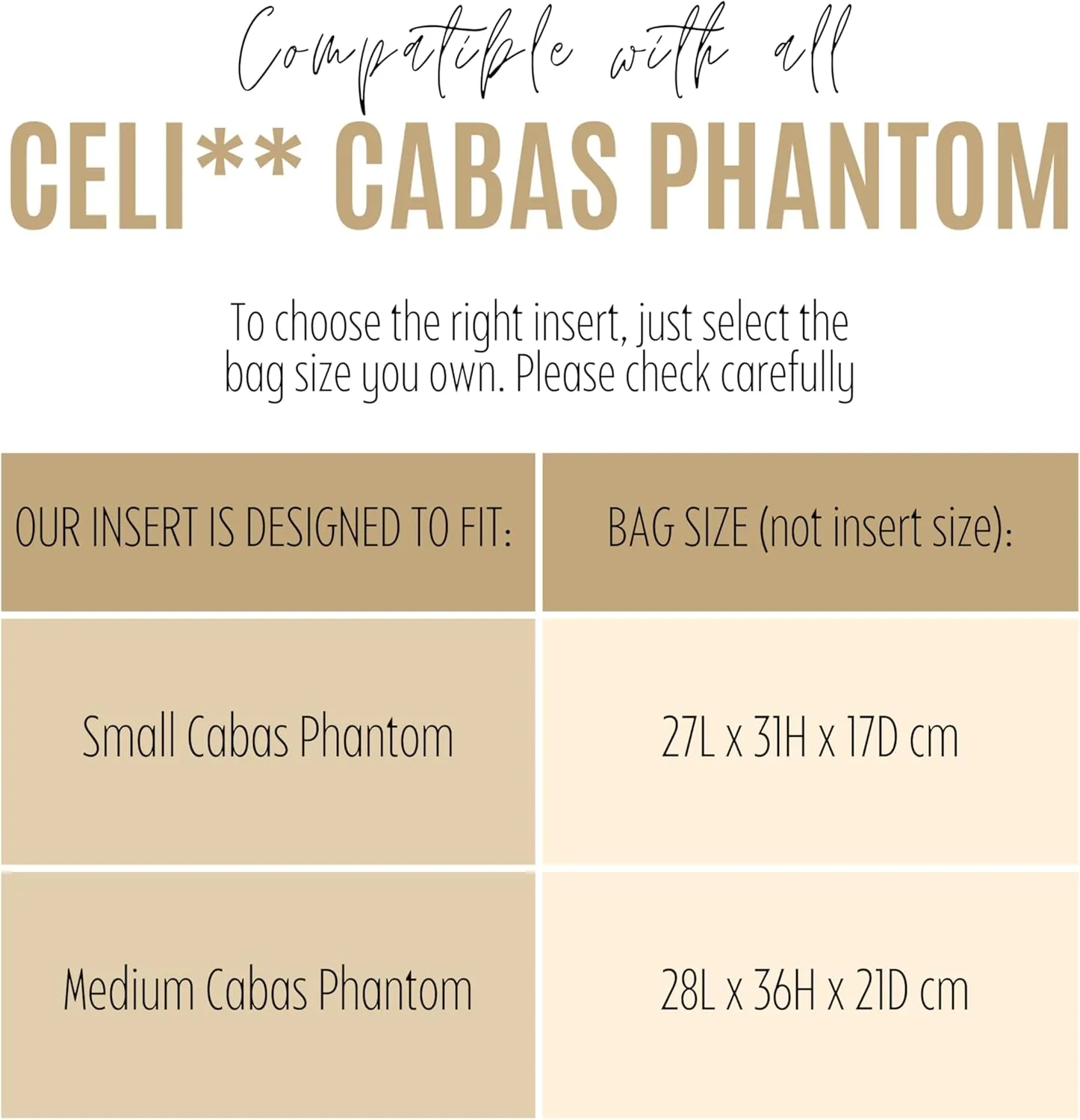 Compatible with all

CELI** CABAS PHANTOM

To choose the right insert, just select the bag size you own. Please check carefully

| OUR INSERT IS DESIGNED TO FIT: | BAG SIZE (not insert size): |
|---|---|
| Small Cabas Phantom | 27L x 31H x 17D cm |
| Medium Cabas Phantom | 28L x 36H x 21D cm |